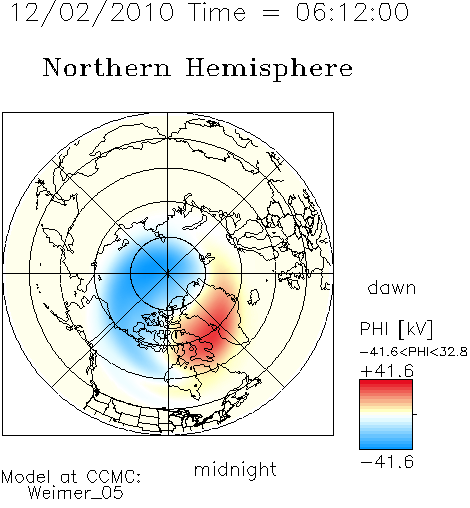 12/02/2010 Time = 06:12:00

Northern Hemisphere

dawn

PHI [kV]
-41.6<PHI<32.8
+41.6
-41.6

midnight

Model at CCMC:
Weimer_05